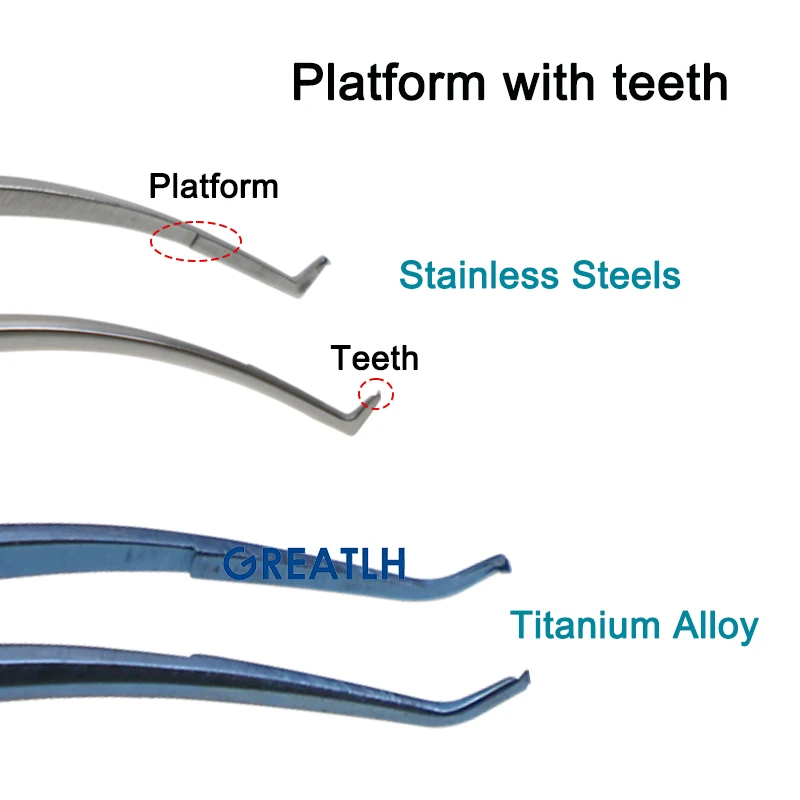 Platform with teeth

Platform

Stainless Steels

Teeth

GREATLH

Titanium Alloy